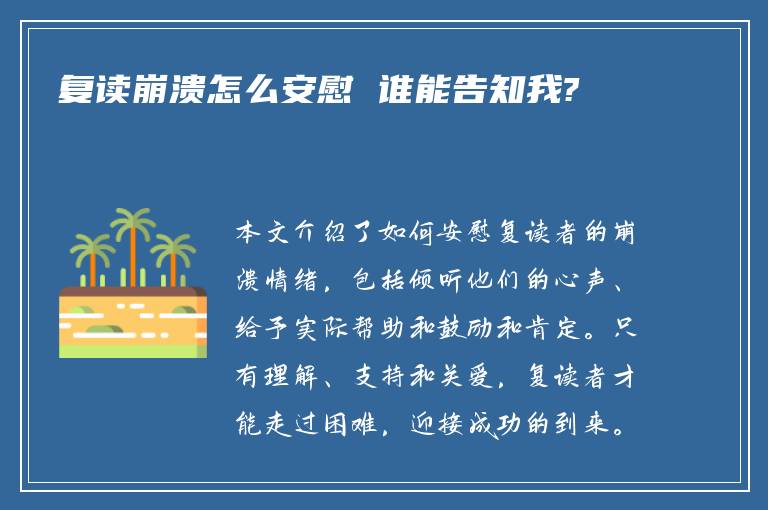 复读崩溃怎么安慰 谁能告知我?

本文介绍了如何安慰复读者的崩溃情绪，包括倾听他们的心声、给予实际帮助和鼓励和肯定。只有理解、支持和关爱，复读者才能走过困难，迎接成功的到来。